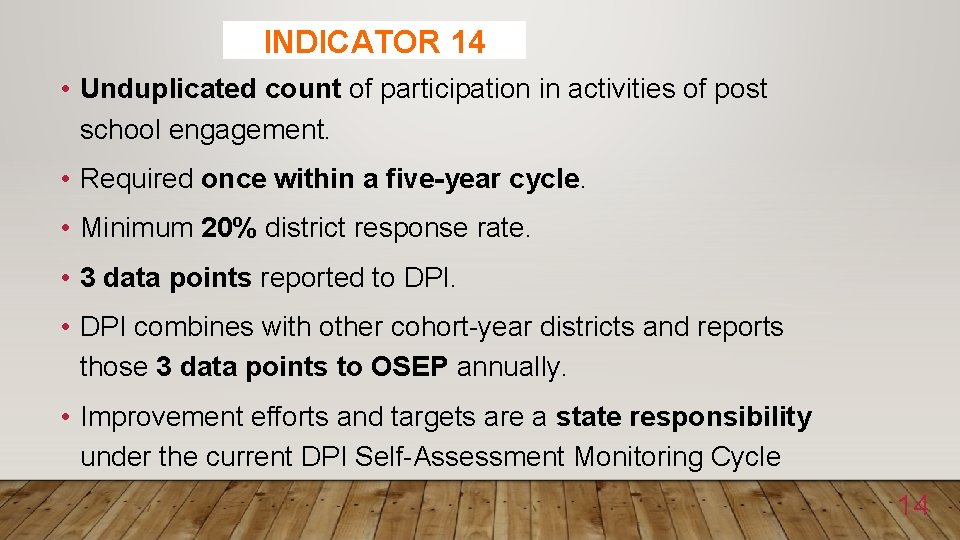 INDICATOR 14

• Unduplicated count of participation in activities of post school engagement.

• Required once within a five-year cycle.

• Minimum 20% district response rate.

• 3 data points reported to DPI.

• DPI combines with other cohort-year districts and reports those 3 data points to OSEP annually.

• Improvement efforts and targets are a state responsibility under the current DPI Self-Assessment Monitoring Cycle

14